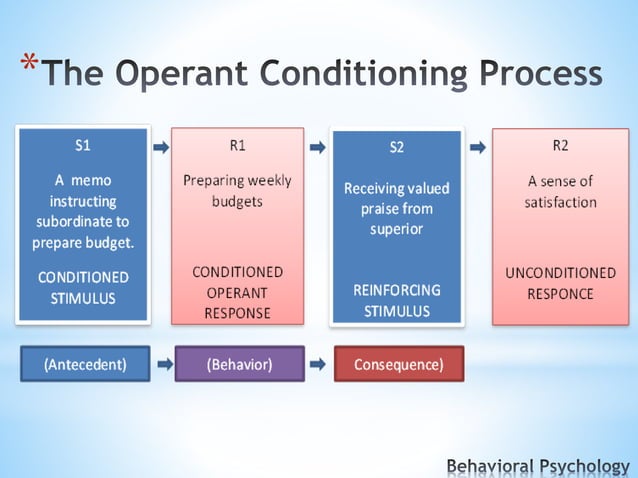 *The Operant Conditioning Process

S1

A memo instructing subordinate to prepare budget.

CONDITIONED STIMULUS

R1

Preparing weekly budgets

CONDITIONED OPERANT RESPONSE

S2

Receiving valued praise from superior

REINFORCING STIMULUS

R2

A sense of satisfaction

UNCONDITIONED RESPONCE

(Antecedent)

(Behavior)

Consequence)

Behavioral Psychology